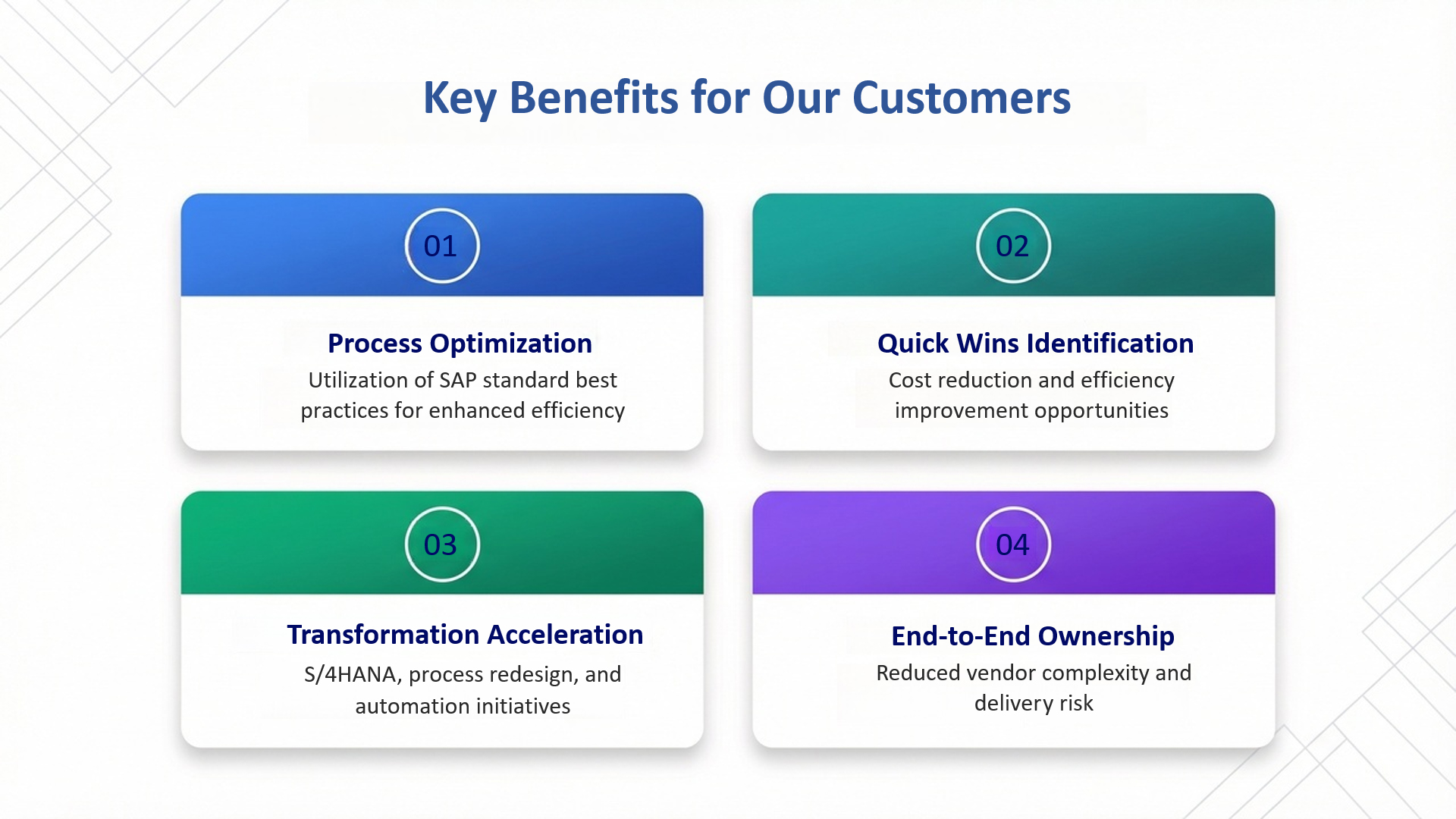 Key Benefits for Our Customers

01

Process Optimization

Utilization of SAP standard best practices for enhanced efficiency

02

Quick Wins Identification

Cost reduction and efficiency improvement opportunities

03

Transformation Acceleration

S/4HANA, process redesign, and automation initiatives

04

End-to-End Ownership

Reduced vendor complexity and delivery risk